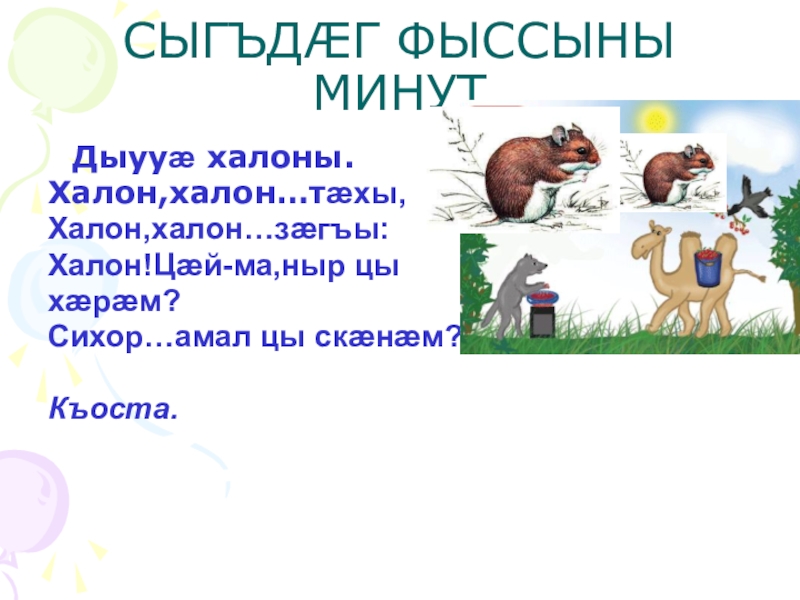 СЫГЪДÆГ ФЫССЫНЫ МИНУТ

Дыууæ халоны.
Халон,халон…тæхы,
Халон,халон…зæгъы:
Халон!Цæй-ма,ныр цы хæрæм?
Сихор…амал цы скæнæм?

Къоста.